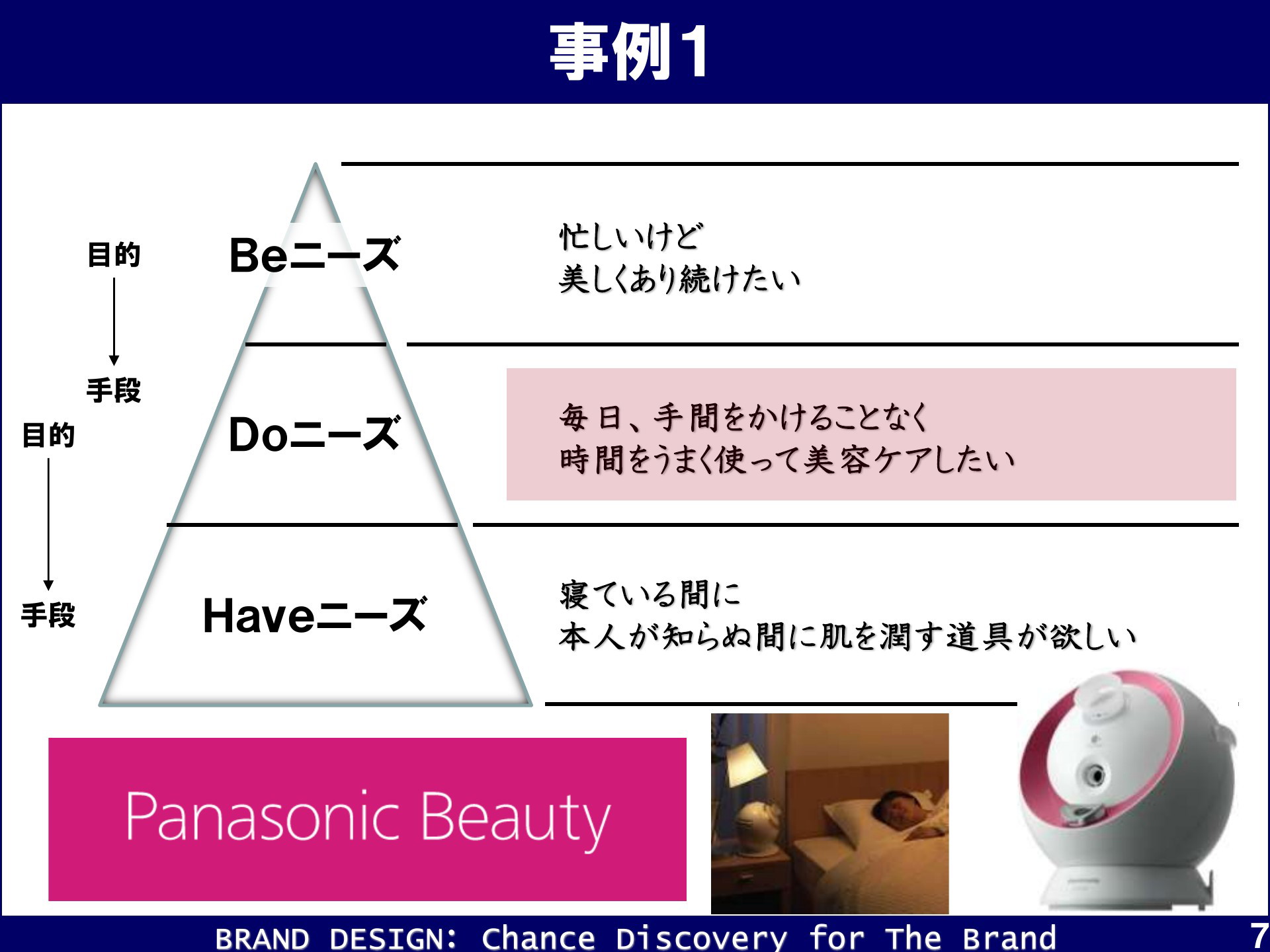 事例1

目的

手段

目的

手段

Beニーズ

Doニーズ

Haveニーズ

忙しいけど
美しくあり続けたい

毎日、手間をかけることなく
時間をうまく使って美容ケアしたい

寝ている間に
本人が知らぬ間に肌を潤す道具が欲しい

Panasonic Beauty

BRAND DESIGN: Chance Discovery for The Brand

7